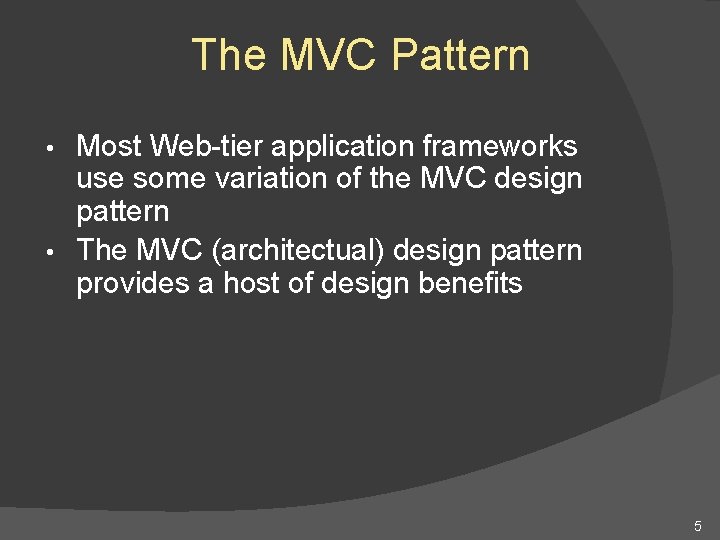 The MVC Pattern

• Most Web-tier application frameworks use some variation of the MVC design pattern
• The MVC (architectual) design pattern provides a host of design benefits

5